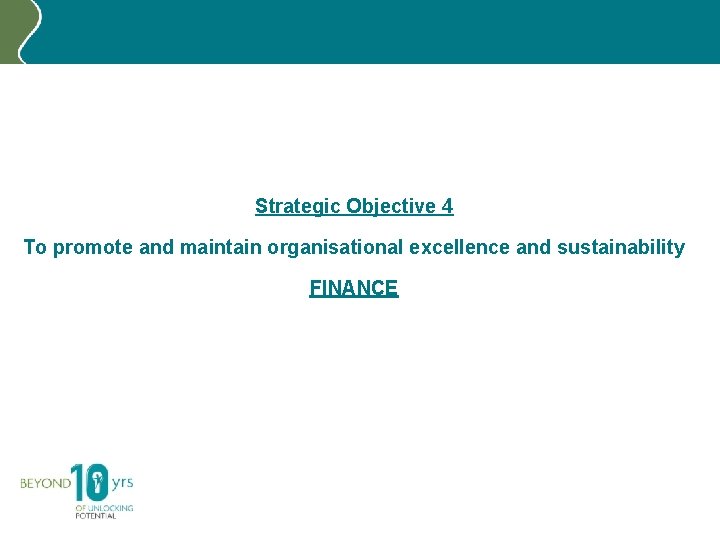 Strategic Objective 4

To promote and maintain organisational excellence and sustainability

FINANCE

BEYOND 10 yrs OF UNLOCKING POTENTIAL